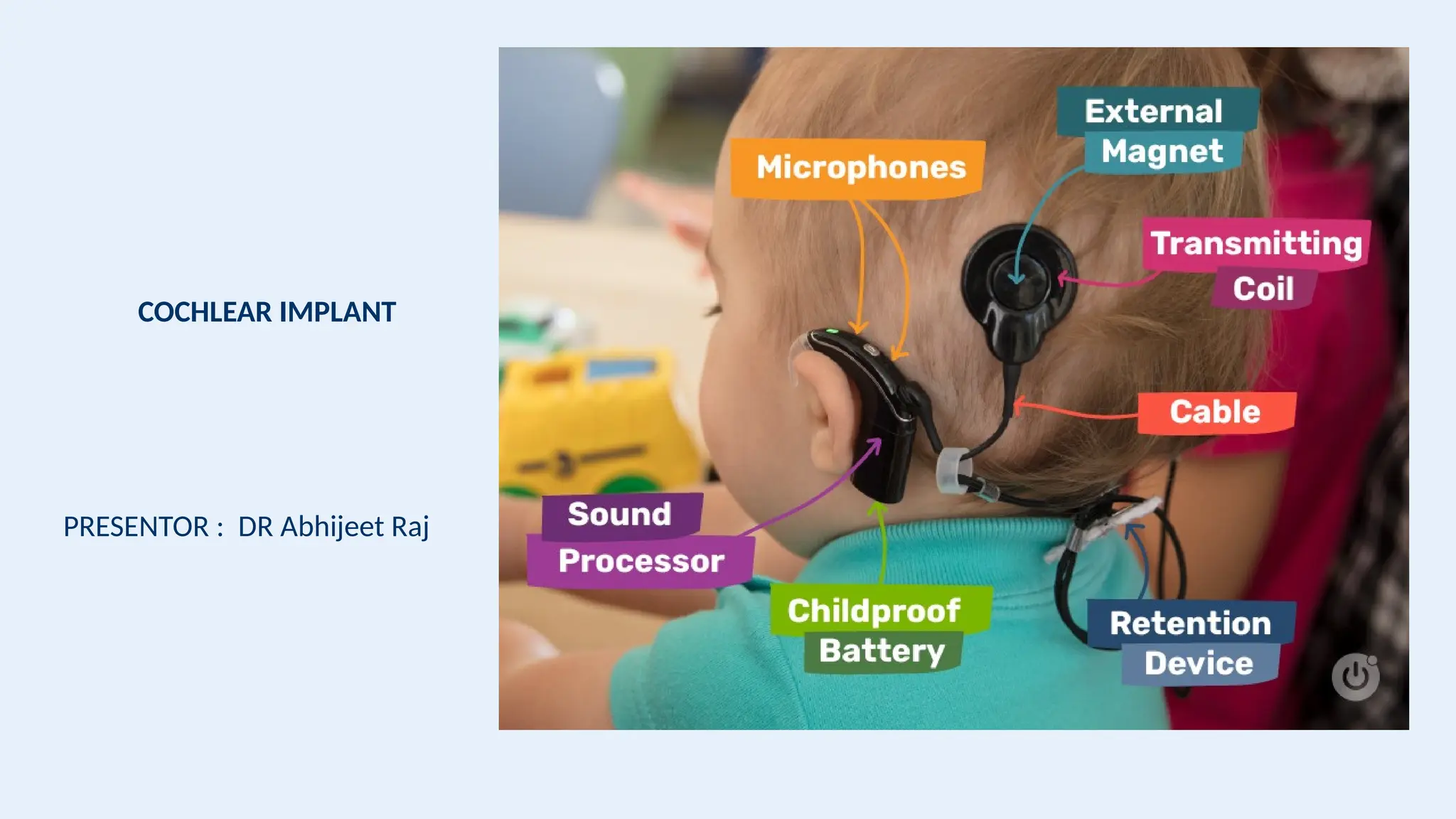 COCHLEAR IMPLANT

PRESENTOR : DR Abhijeet Raj

Microphones

External Magnet

Transmitting Coil

Cable

Sound Processor

Childproof Battery

Retention Device